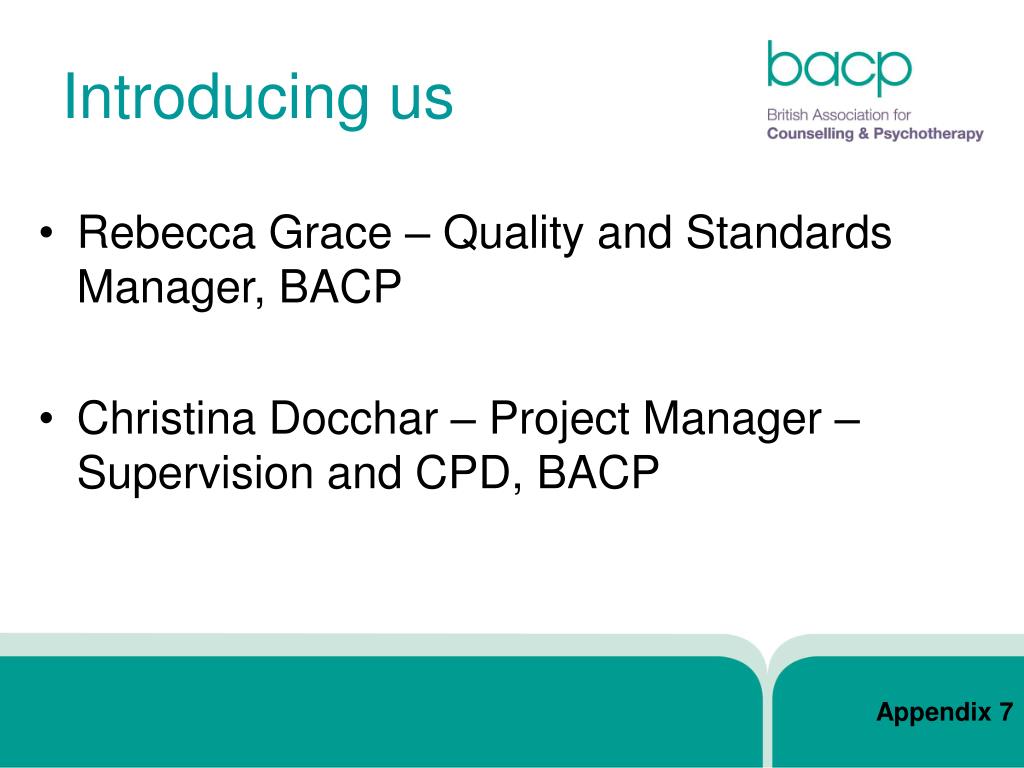 Introducing us

bacp
British Association for
Counselling & Psychotherapy

• Rebecca Grace – Quality and Standards Manager, BACP

• Christina Docchar – Project Manager – Supervision and CPD, BACP

Appendix 7